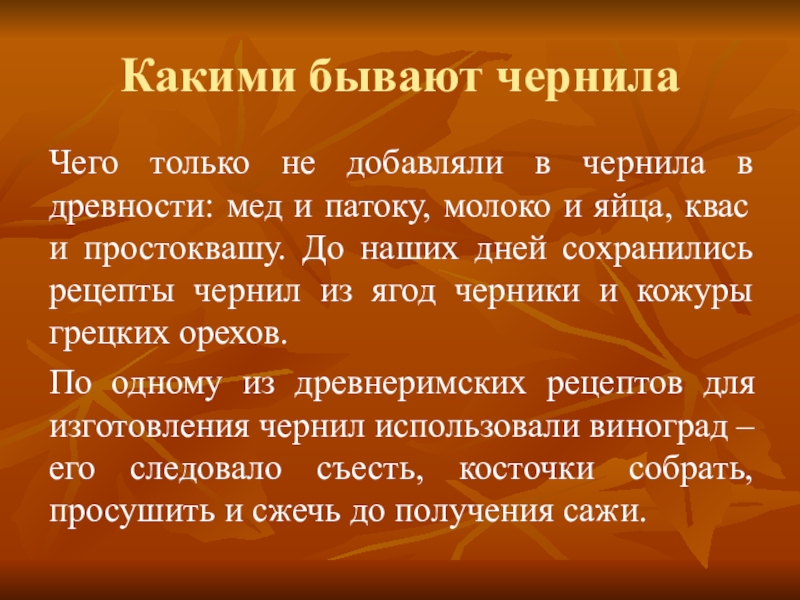 Какими бывают чернила

Чего только не добавляли в чернила в древности: мед и патоку, молоко и яйца, квас и простоквашу. До наших дней сохранились рецепты чернил из ягод черники и кожуры грецких орехов.

По одному из древнеримских рецептов для изготовления чернил использовали виноград – его следовало съесть, косточки собрать, просушить и сжечь до получения сажи.